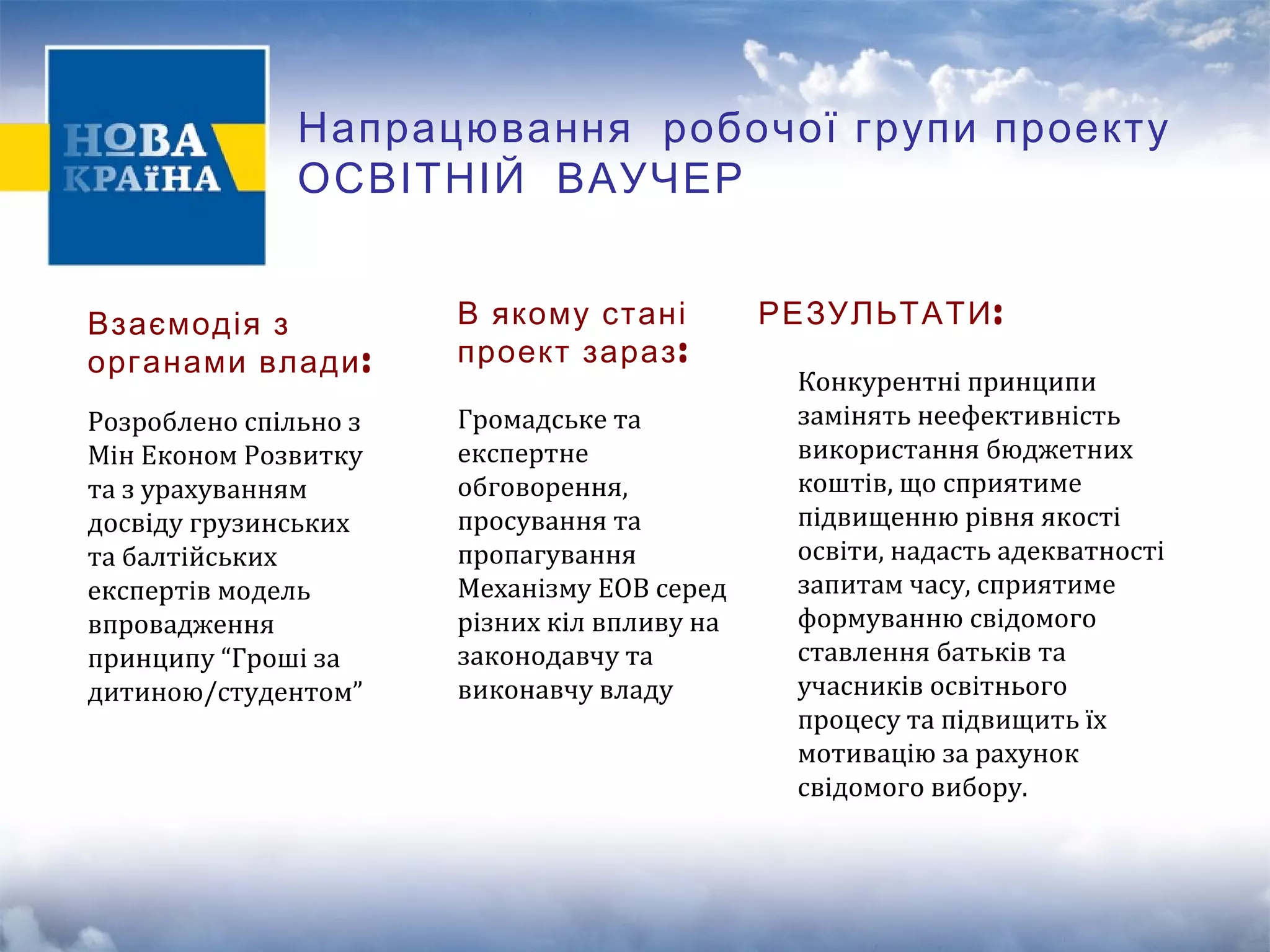 НОВА КРАЇНА

Напрацювання робочої групи проекту ОСВІТНІЙ ВАУЧЕР

Взаємодія з органами влади:

Розроблено спільно з Мін Економ Розвитку та з урахуванням досвіду грузинських та балтійських експертів модель впровадження принципу “Гроші за дитиною/студентом”

В якому стані проект зараз:

Громадське та експертне обговорення, просування та пропагування Механізму ЕОВ серед різних кіл впливу на законодавчу та виконавчу владу

РЕЗУЛЬТАТИ:

Конкурентні принципи замінять неефективність використання бюджетних коштів, що сприятиме підвищенню рівня якості освіти, надасть адекватності запитам часу, сприятиме формуванню свідомого ставлення батьків та учасників освітнього процесу та підвищить їх мотивацію за рахунок свідомого вибору.